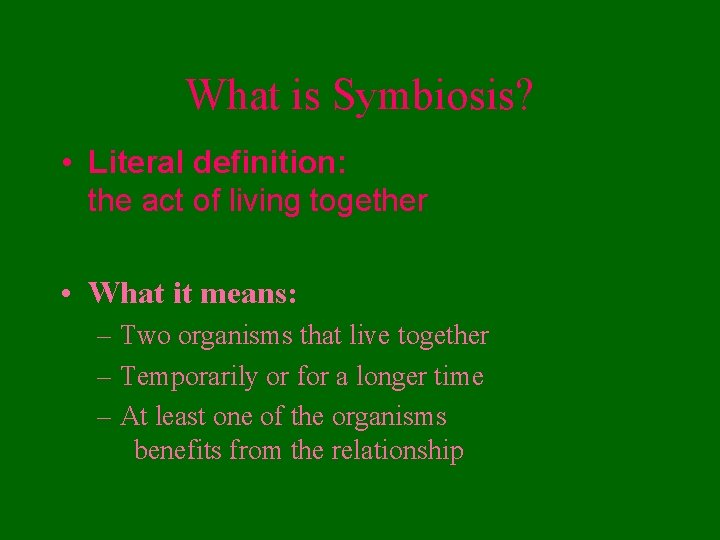 What is Symbiosis?

• Literal definition:
the act of living together

• What it means:
– Two organisms that live together
– Temporarily or for a longer time
– At least one of the organisms benefits from the relationship